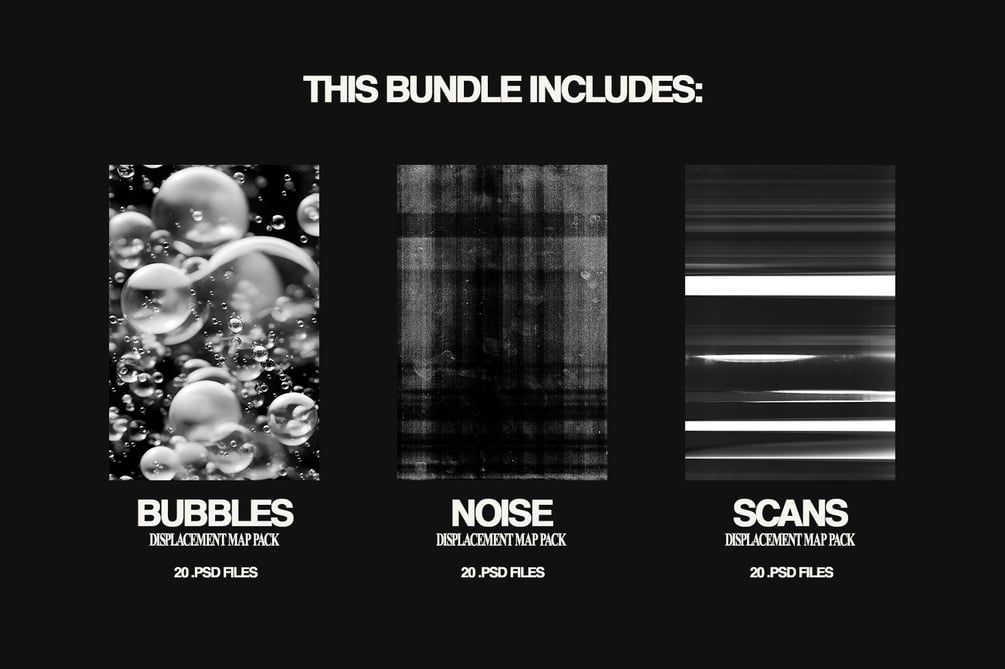 THIS BUNDLE INCLUDES:

BUBBLES
DISPLACEMENT MAP PACK
20 .PSD FILES

NOISE
DISPLACEMENT MAP PACK
20 .PSD FILES

SCANS
DISPLACEMENT MAP PACK
20 .PSD FILES